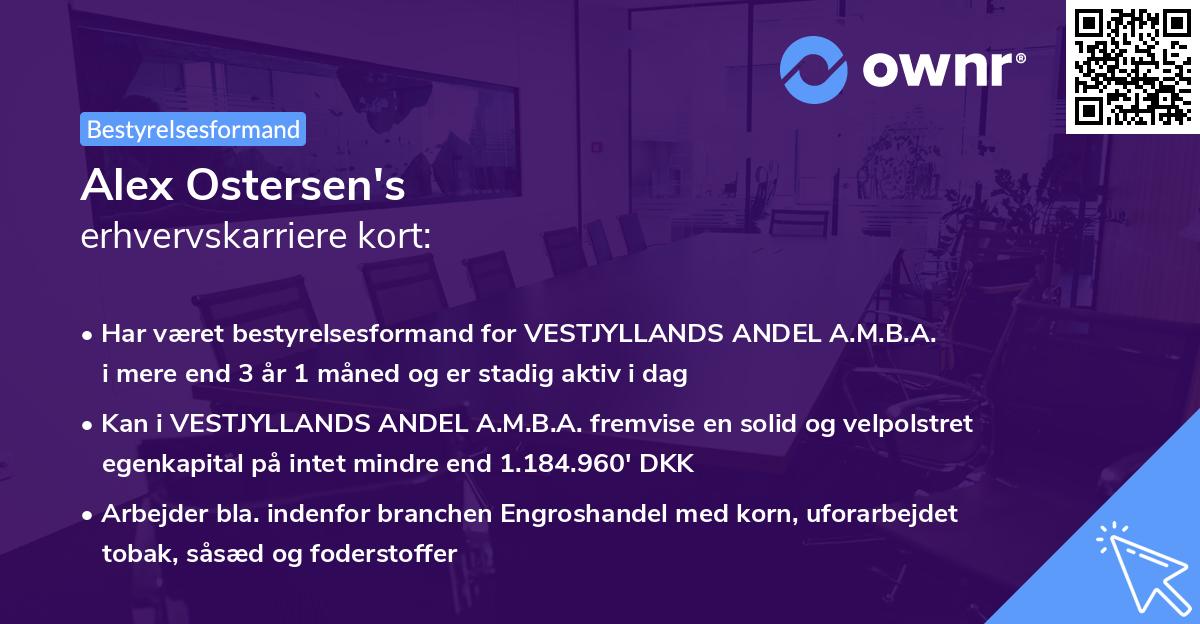 ownr®

Bestyrelsesformand

Alex Ostersen's
erhvervskarriere kort:

• Har været bestyrelsesformand for VESTJYLLANDS ANDEL A.M.B.A. i mere end 3 år 1 måned og er stadig aktiv i dag

• Kan i VESTJYLLANDS ANDEL A.M.B.A. fremvise en solid og velpolstret egenkapital på intet mindre end 1.184.960' DKK

• Arbejder bla. indenfor branchen Engroshandel med korn, uforarbejdet tobak, såsæd og foderstoffer